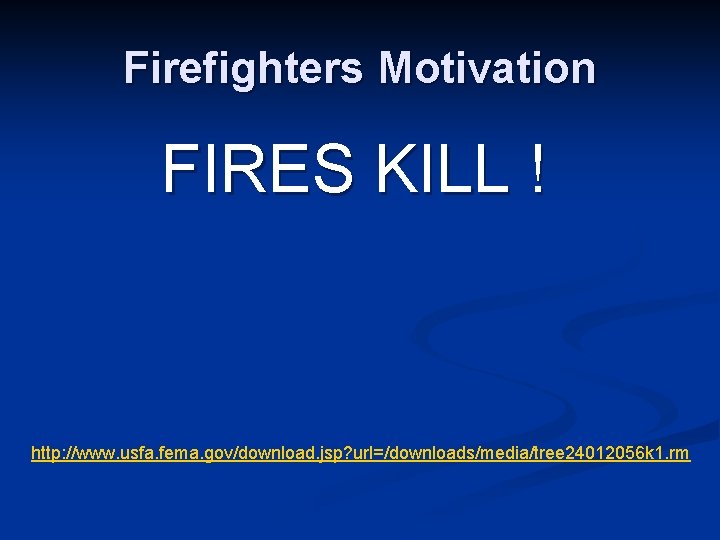 Firefighters Motivation

FIRES KILL !

http://www.usfa.fema.gov/download.jsp?url=/downloads/media/tree24012056k1.rm